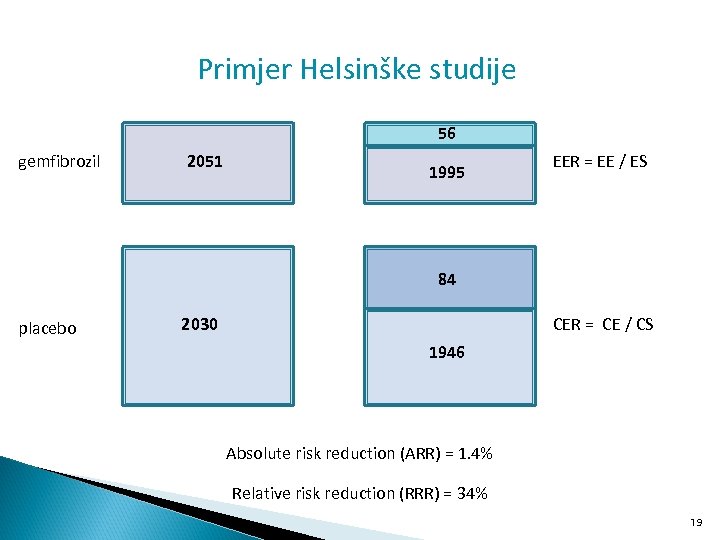 Primjer Helsinške studije

gemfibrozil

2051

56

1995

EER = EE / ES

placebo

2030

84

1946

CER = CE / CS

Absolute risk reduction (ARR) = 1.4%

Relative risk reduction (RRR) = 34%

19